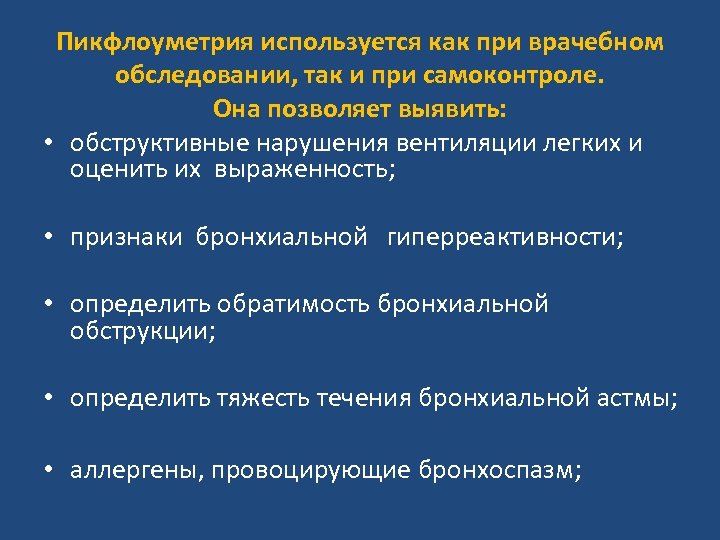 Пикфлоуметрия используется как при врачебном обследовании, так и при самоконтроле.
Она позволяет выявить:

• обструктивные нарушения вентиляции легких и оценить их выраженность;

• признаки бронхиальной гиперреактивности;

• определить обратимость бронхиальной обструкции;

• определить тяжесть течения бронхиальной астмы;

• аллергены, провоцирующие бронхоспазм;